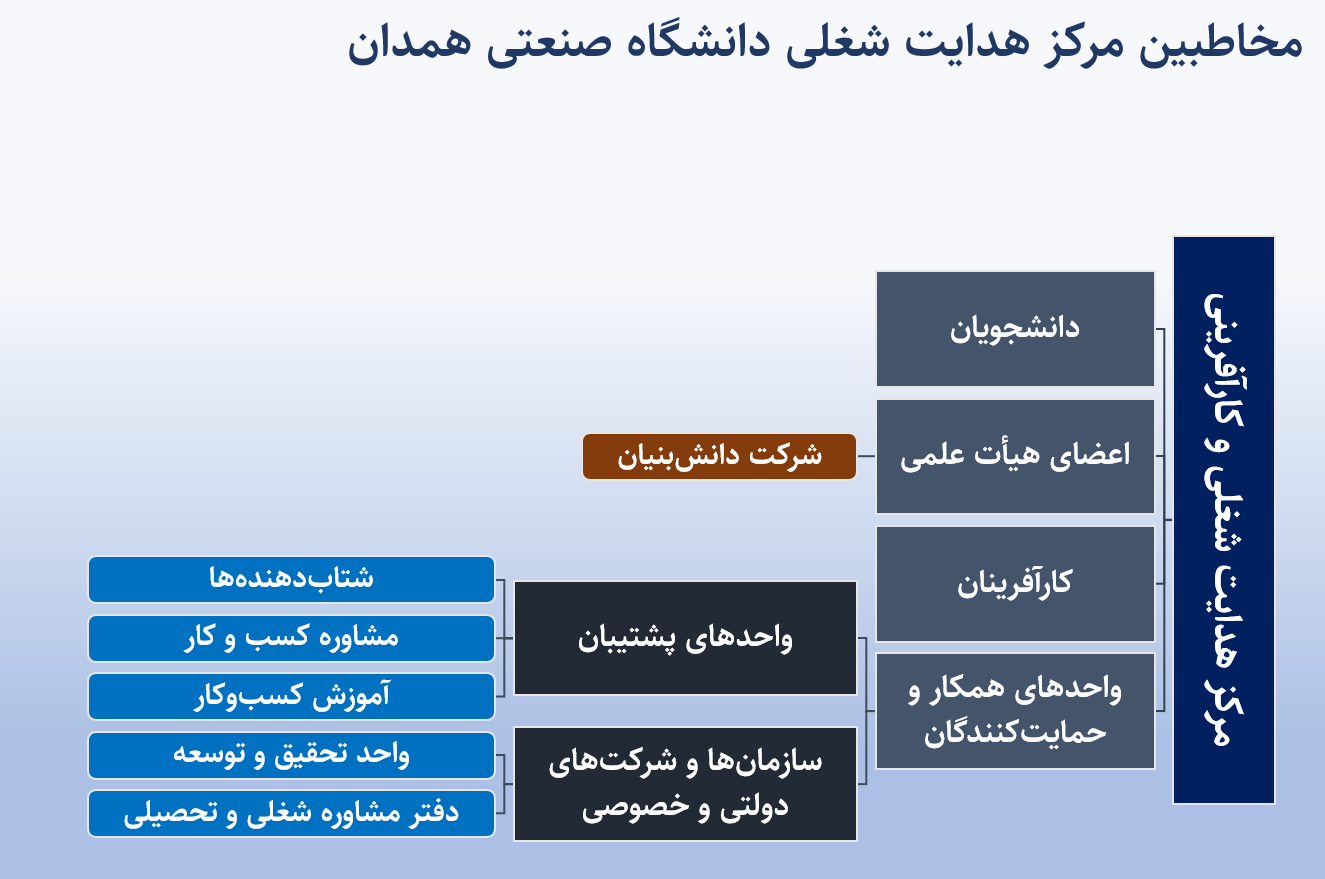 مخاطبین مرکز هدایت شغلی دانشگاه صنعتی همدان

مرکز هدایت شغلی و کارآفرینی

دانشجویان

اعضای هیأت علمی

شرکت دانش‌بنیان

کارآفرینان

واحدهای همکار و حمایت‌کنندگان

واحدهای پشتیبان

سازمان‌ها و شرکت‌های دولتی و خصوصی

شتاب‌دهنده‌ها

مشاوره کسب و کار

آموزش کسب‌وکار

واحد تحقیق و توسعه

دفتر مشاوره شغلی و تحصیلی